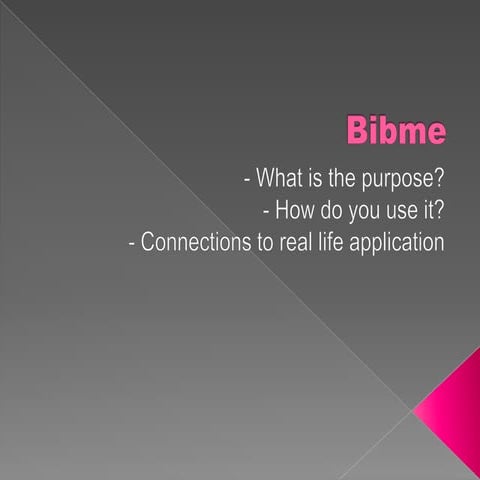 Bibme

- What is the purpose?
- How do you use it?
- Connections to real life application